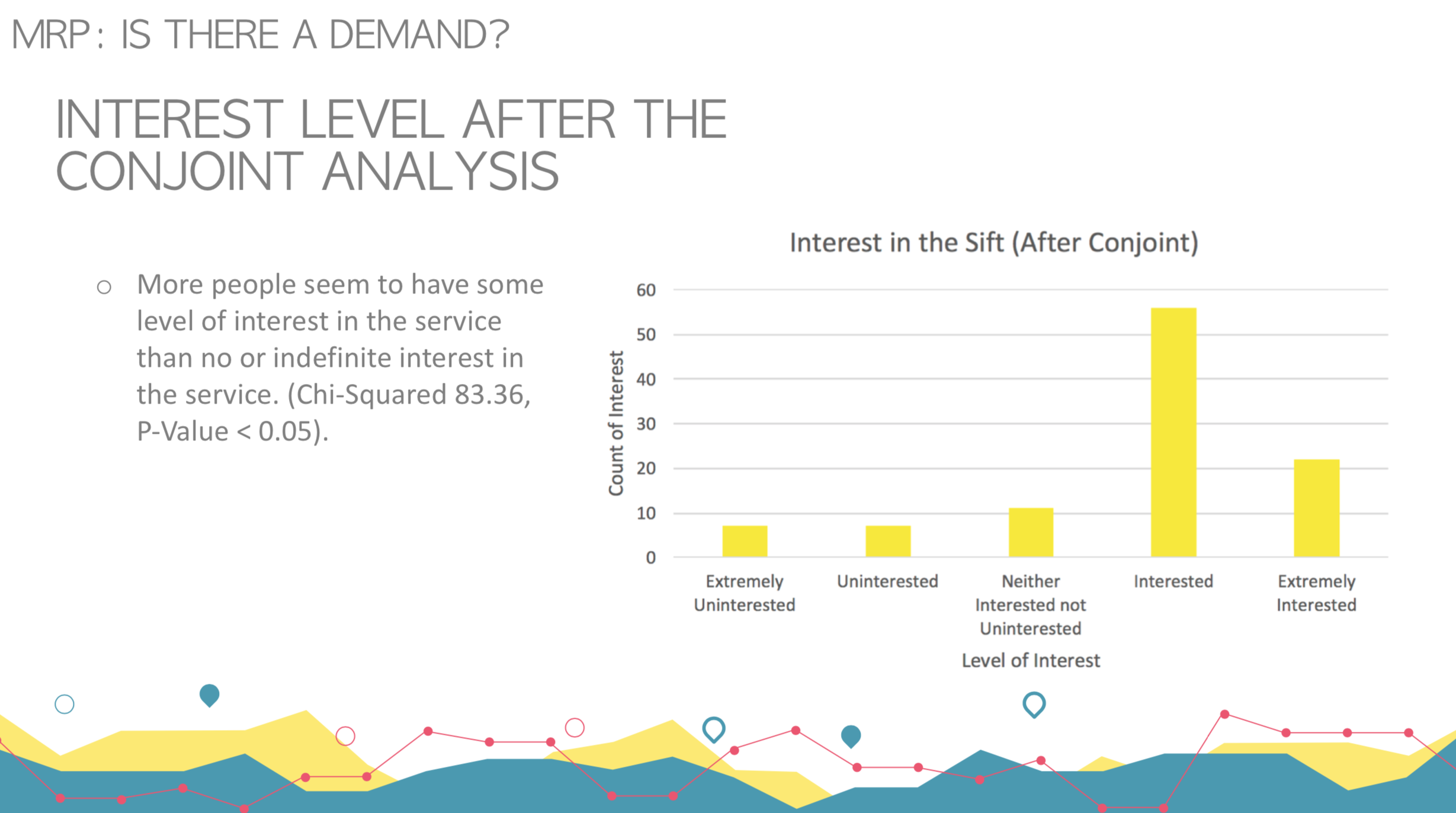 MRP: IS THERE A DEMAND?

INTEREST LEVEL AFTER THE CONJOINT ANALYSIS

○ More people seem to have some level of interest in the service than no or indefinite interest in the service. (Chi-Squared 83.36, P-Value < 0.05).

Interest in the Sift (After Conjoint)

Count of Interest

60
50
40
30
20
10
0

Extremely Uninterested
Uninterested
Neither Interested not Uninterested
Interested
Extremely Interested

Level of Interest